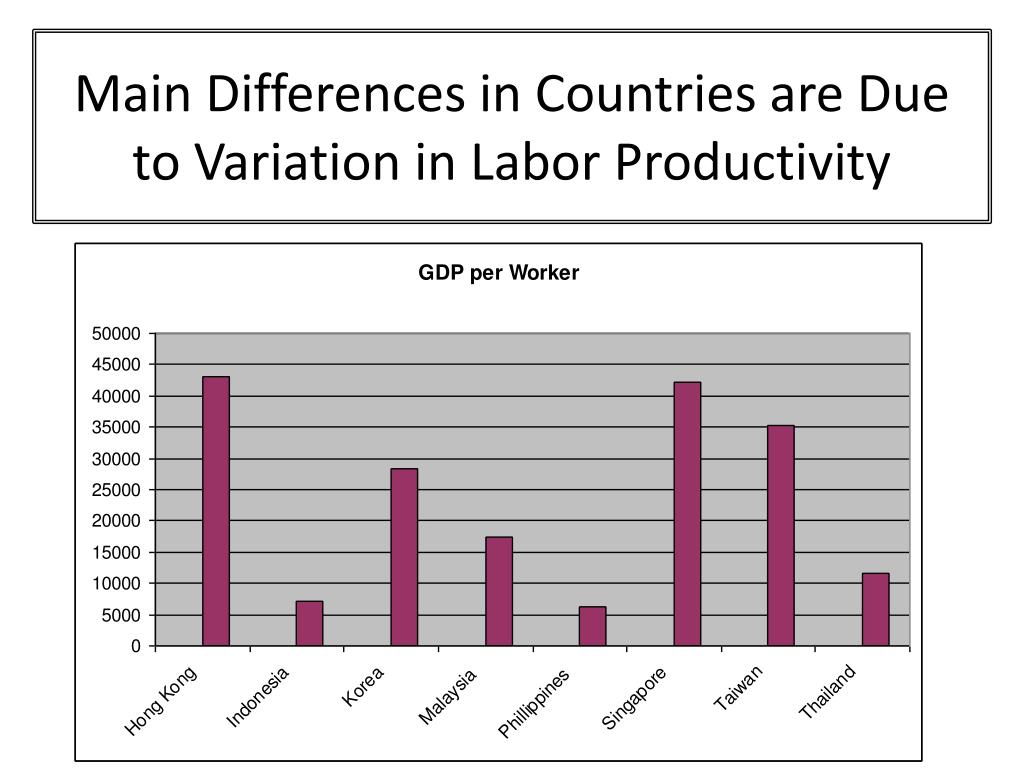 Main Differences in Countries are Due to Variation in Labor Productivity

GDP per Worker

50000
45000
40000
35000
30000
25000
20000
15000
10000
5000
0

Hong Kong
Indonesia
Korea
Malaysia
Phillippines
Singapore
Taiwan
Thailand